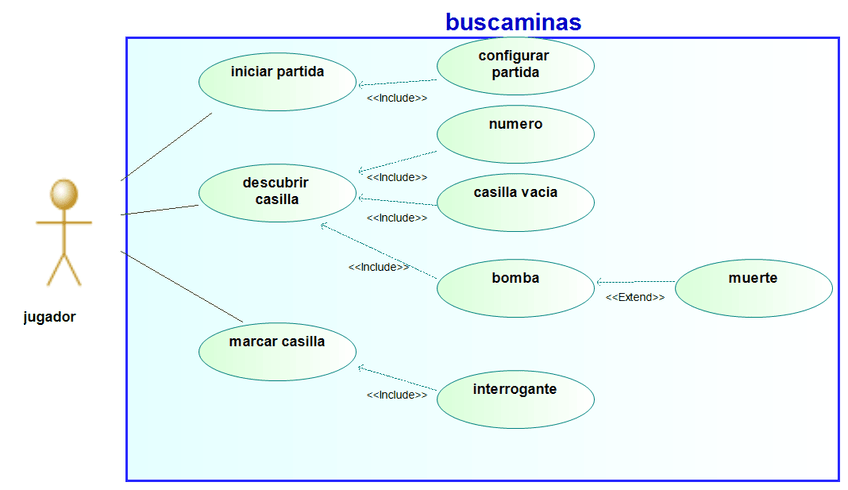 buscaminas

iniciar partida

configurar partida

<<Include>>

numero

<<Include>>

descubrir casilla

casilla vacia

<<Include>>

<<Include>>

bomba

<<Extend>>

muerte

jugador

marcar casilla

<<Include>>

interrogante